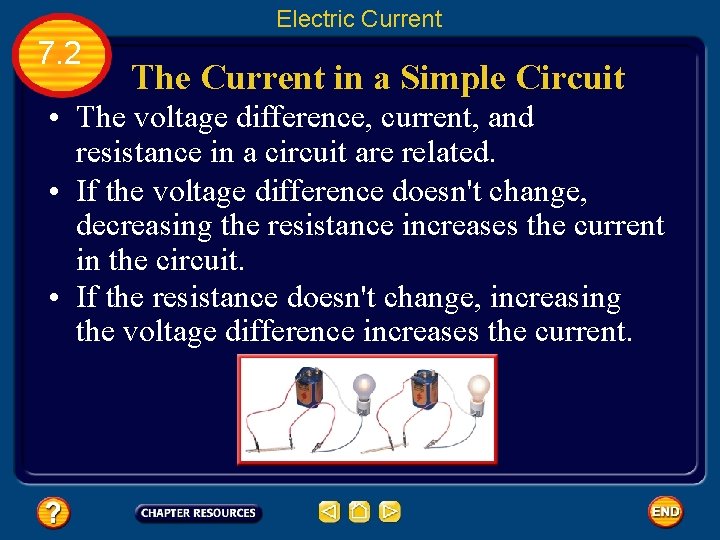 Electric Current

7.2

The Current in a Simple Circuit

• The voltage difference, current, and resistance in a circuit are related.

• If the voltage difference doesn't change, decreasing the resistance increases the current in the circuit.

• If the resistance doesn't change, increasing the voltage difference increases the current.

?

CHAPTER RESOURCES

END